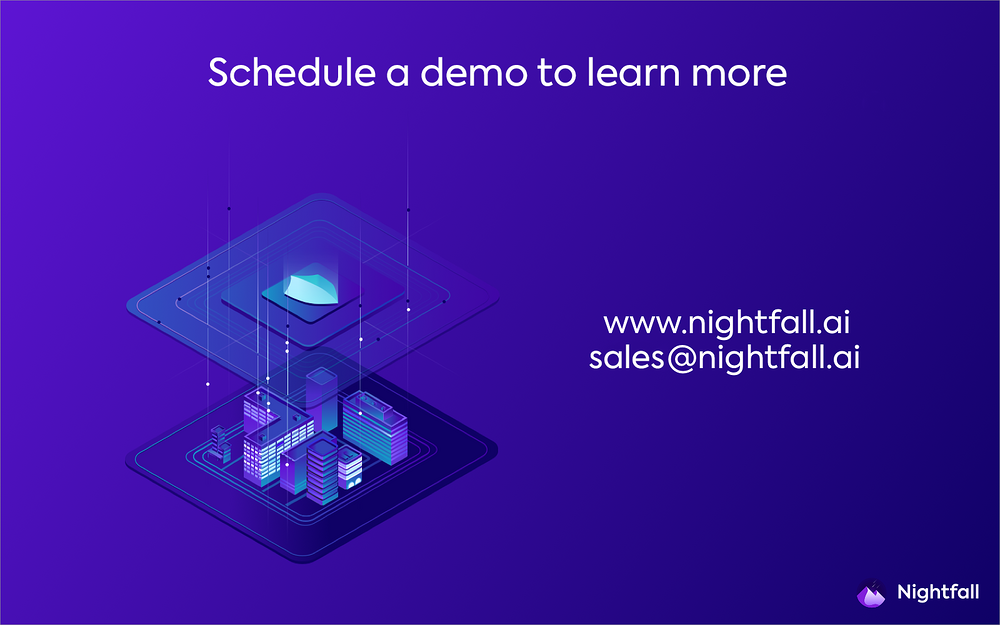 Schedule a demo to learn more

www.nightfall.ai
sales@nightfall.ai

Nightfall